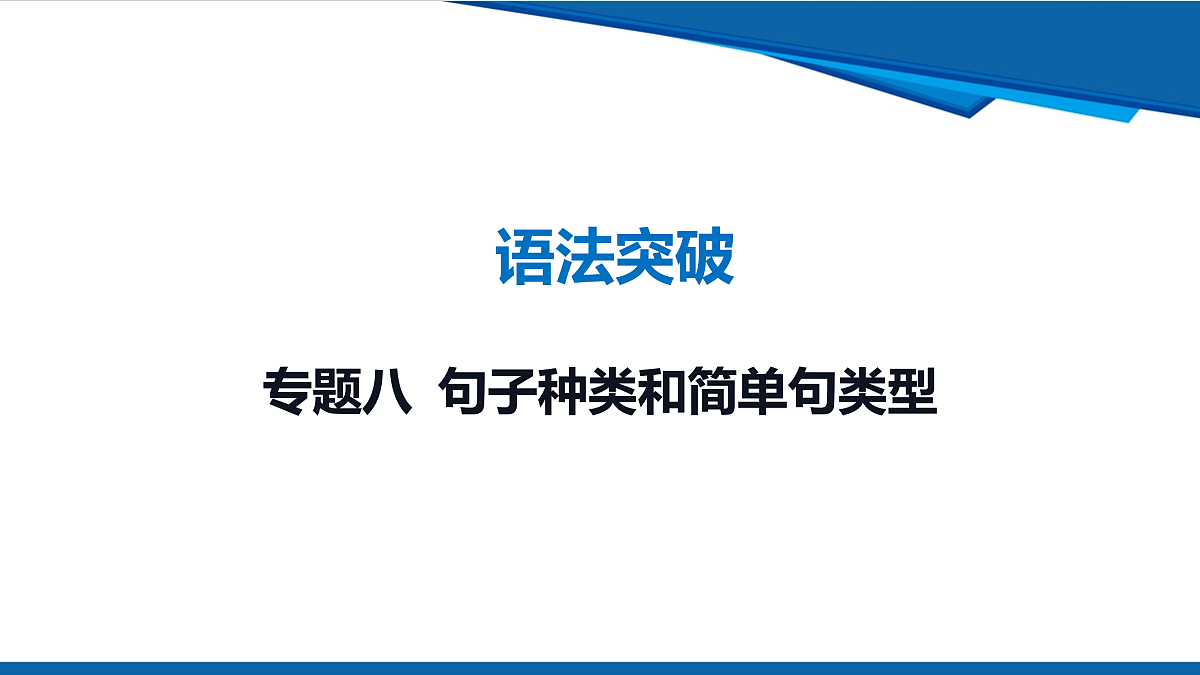 语法突破

专题八 句子种类和简单句类型